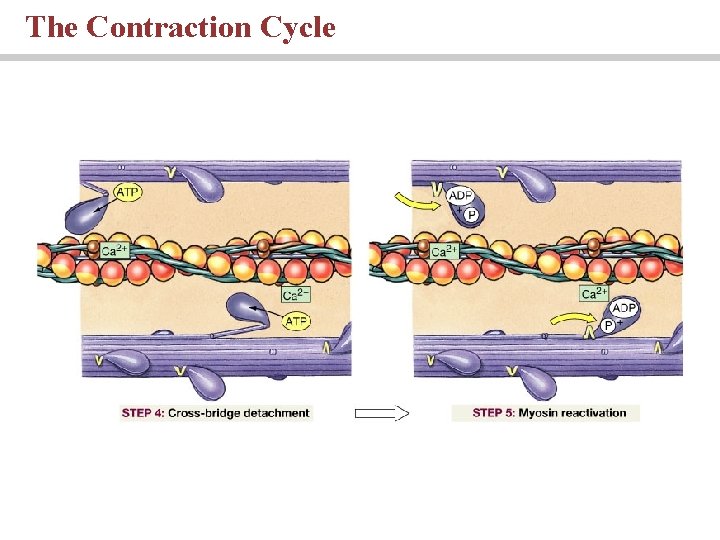 The Contraction Cycle

ATP

$Ca^{2+}$

$Ca^{2-}$

ATP

STEP 4: Cross-bridge detachment

ADP + P

$Ca^{2+}$

$Ca^{2+}$

ADP P +

STEP 5: Myosin reactivation